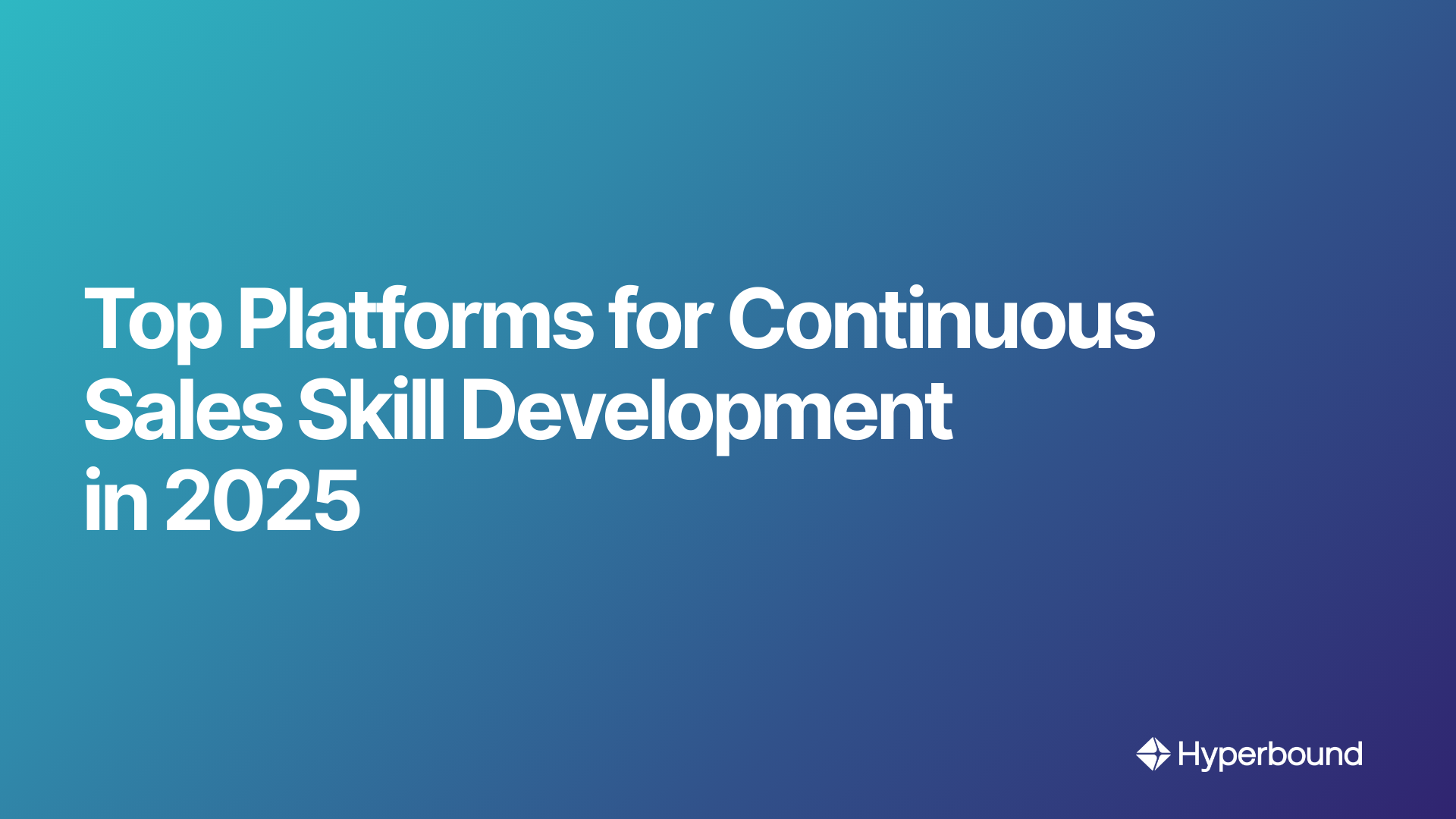 Top Platforms for Continuous Sales Skill Development in 2025

Hyperbound